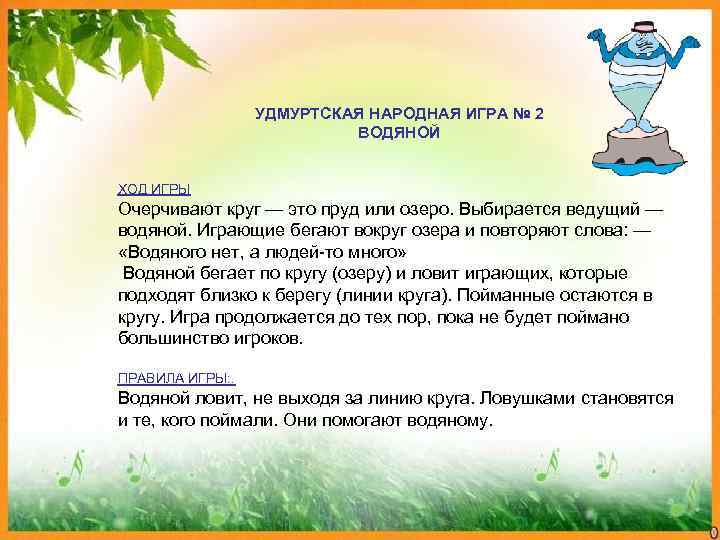 УДМУРТСКАЯ НАРОДНАЯ ИГРА № 2
ВОДЯНОЙ

ХОД ИГРЫ
Очерчивают круг — это пруд или озеро. Выбирается ведущий — водяной. Играющие бегают вокруг озера и повторяют слова: — «Водяного нет, а людей-то много»
Водяной бегает по кругу (озеру) и ловит играющих, которые подходят близко к берегу (линии круга). Пойманные остаются в кругу. Игра продолжается до тех пор, пока не будет поймано большинство игроков.

ПРАВИЛА ИГРЫ:.
Водяной ловит, не выходя за линию круга. Ловушками становятся и те, кого поймали. Они помогают водяному.